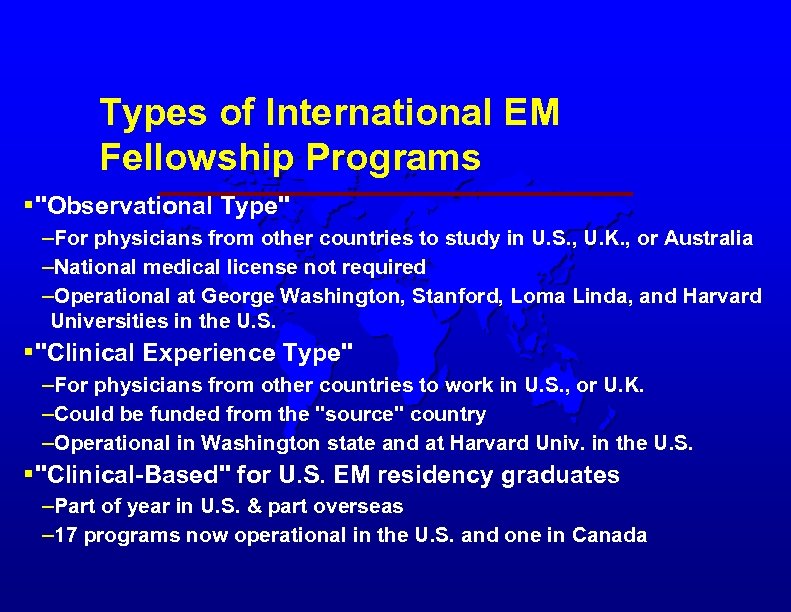 Types of International EM Fellowship Programs

▪"Observational Type"

–For physicians from other countries to study in U.S., U.K., or Australia

–National medical license not required

–Operational at George Washington, Stanford, Loma Linda, and Harvard Universities in the U.S.

▪"Clinical Experience Type"

–For physicians from other countries to work in U.S., or U.K.

–Could be funded from the "source" country

–Operational in Washington state and at Harvard Univ. in the U.S.

▪"Clinical-Based" for U.S. EM residency graduates

–Part of year in U.S. & part overseas

–17 programs now operational in the U.S. and one in Canada